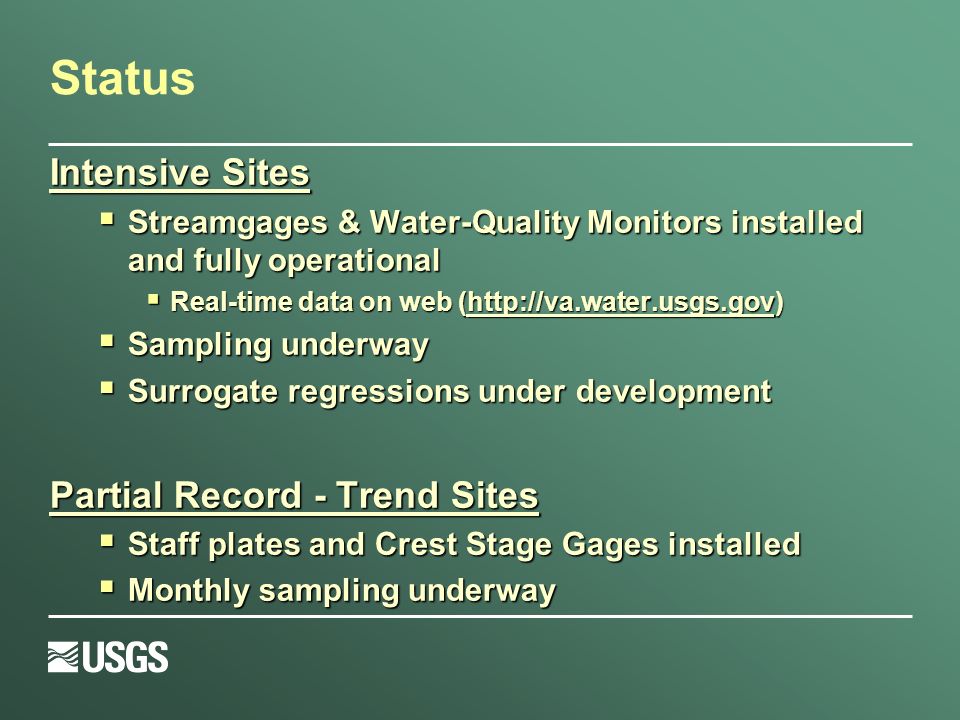 Status

Intensive Sites

- Streamgages & Water-Quality Monitors installed and fully operational
  - Real-time data on web (http://va.water.usgs.gov)
- Sampling underway
- Surrogate regressions under development

Partial Record - Trend Sites

- Staff plates and Crest Stage Gages installed
- Monthly sampling underway

USGS